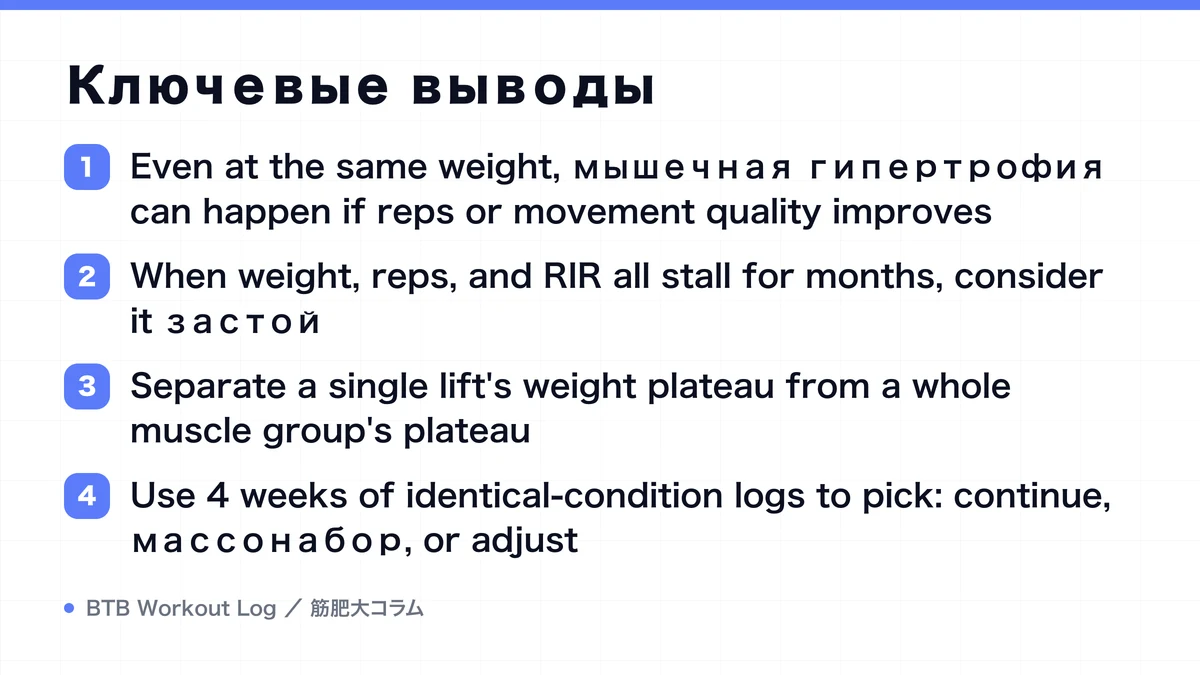 Ключевые выводы

1 Even at the same weight, мышечная гипертрофия can happen if reps or movement quality improves

2 When weight, reps, and RIR all stall for months, consider it застой

3 Separate a single lift's weight plateau from a whole muscle group's plateau

4 Use 4 weeks of identical-condition logs to pick: continue, массонабор, or adjust

BTB Workout Log ／ 筋肥大コラム